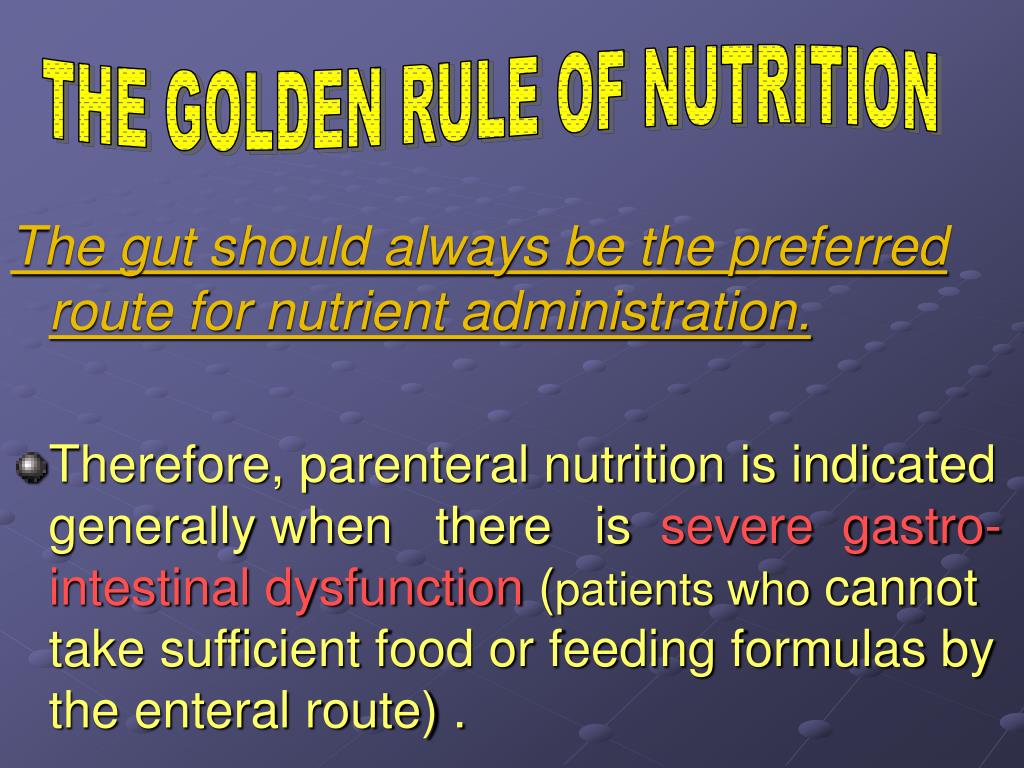 THE GOLDEN RULE OF NUTRITION

The gut should always be the preferred route for nutrient administration.

Therefore, parenteral nutrition is indicated generally when there is severe gastro-intestinal dysfunction (patients who cannot take sufficient food or feeding formulas by the enteral route) .